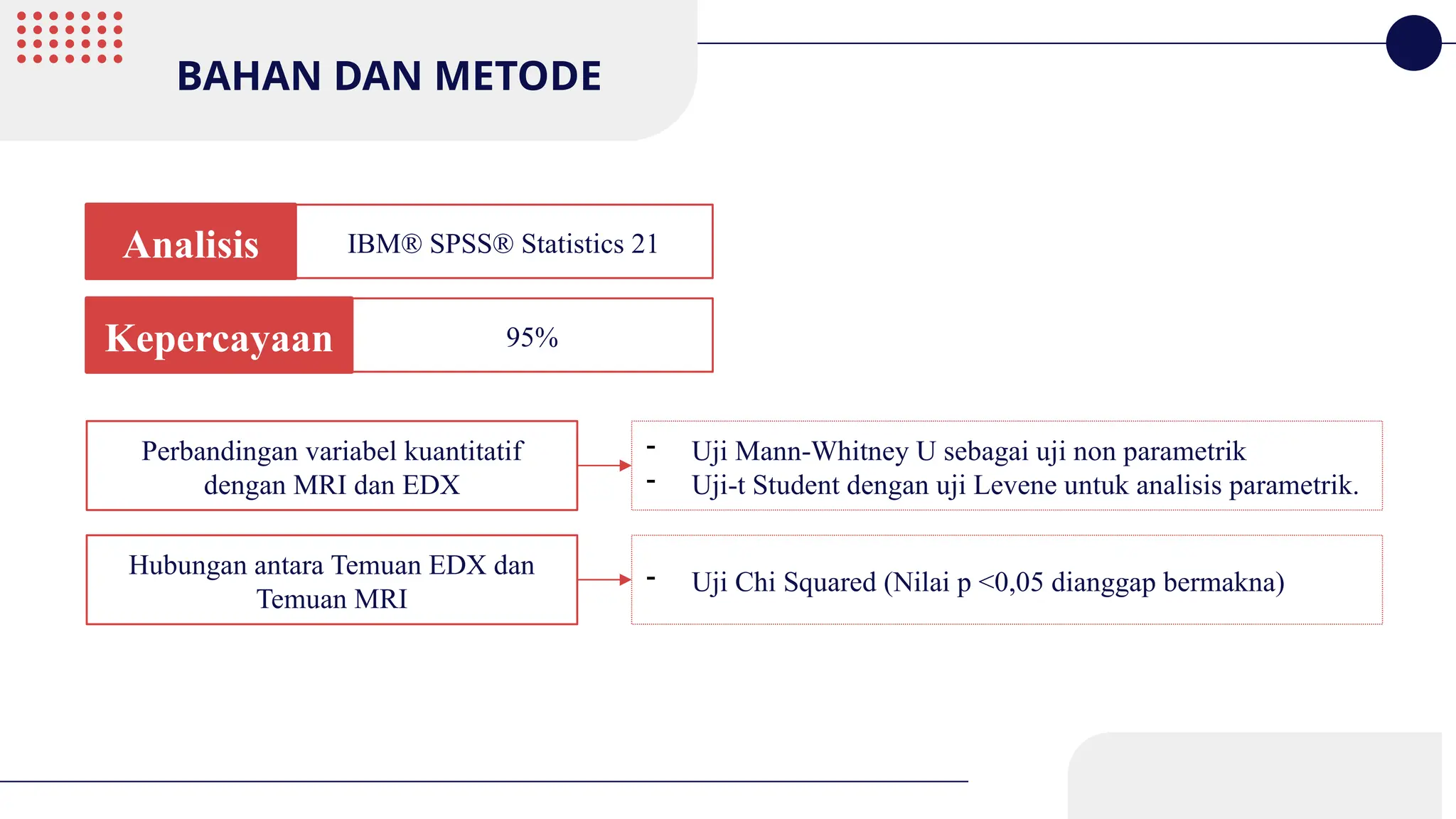 BAHAN DAN METODE

Analisis
IBM® SPSS® Statistics 21

Kepercayaan
95%

Perbandingan variabel kuantitatif dengan MRI dan EDX

- Uji Mann-Whitney U sebagai uji non parametrik
- Uji-t Student dengan uji Levene untuk analisis parametrik.

Hubungan antara Temuan EDX dan Temuan MRI

- Uji Chi Squared (Nilai p <0,05 dianggap bermakna)